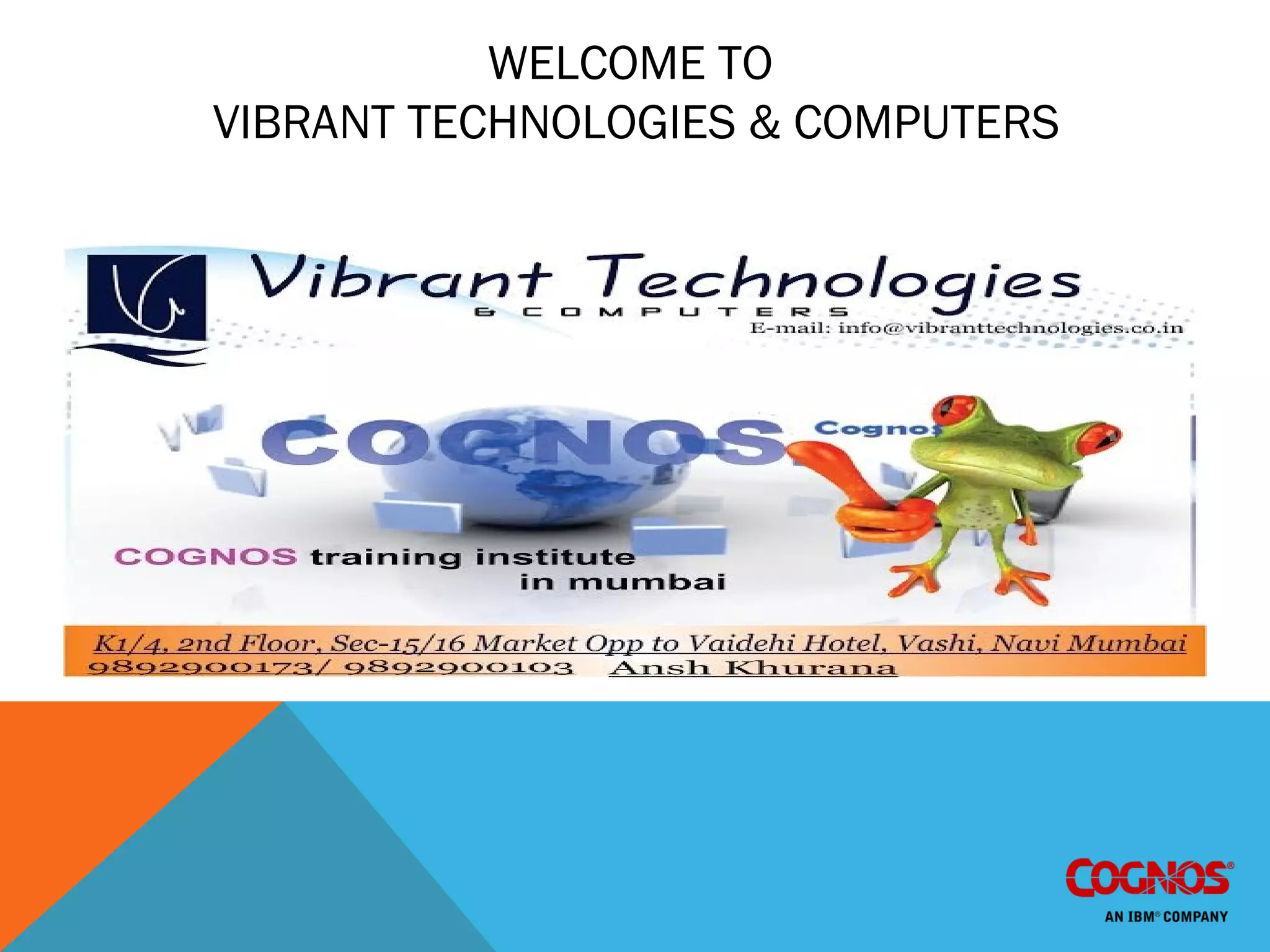 WELCOME TO
VIBRANT TECHNOLOGIES & COMPUTERS

Vibrant Technologies
& COMPUTERS
E-mail: info@vibranttechnologies.co.in

COGNOS

Cognos

COGNOS training institute in mumbai

K1/4, 2nd Floor, Sec-15/16 Market Opp to Vaidehi Hotel, Vashi, Navi Mumbai
9892900173/ 9892900103 Ansh Khurana

COGNOS®
AN IBM® COMPANY